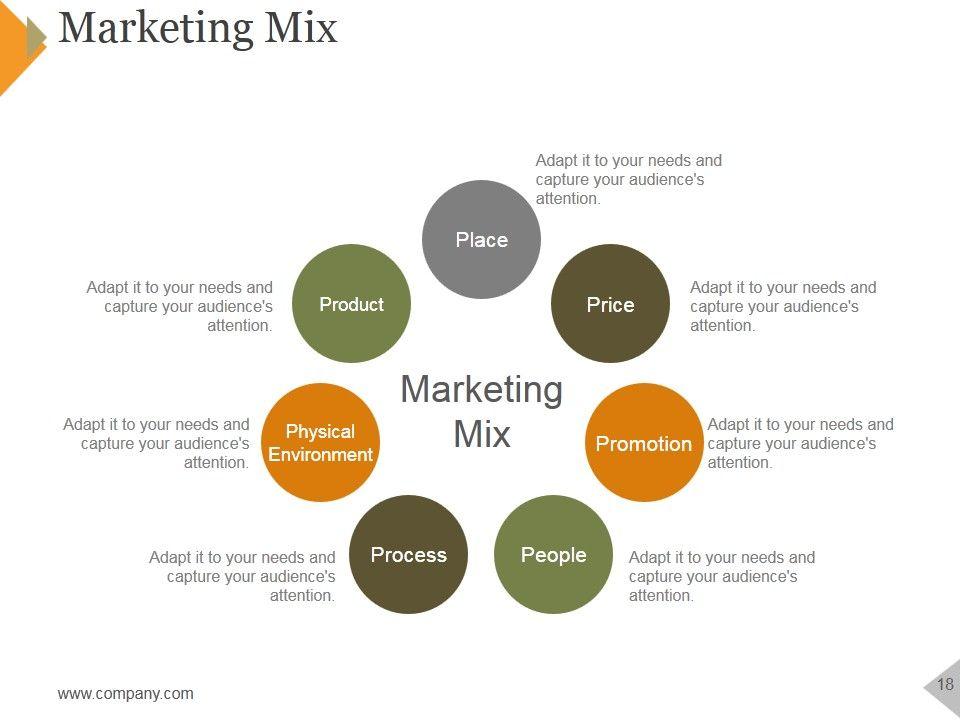 Marketing Mix

Adapt it to your needs and capture your audience's attention.

Place

Adapt it to your needs and capture your audience's attention.

Product

Price

Adapt it to your needs and capture your audience's attention.

Marketing Mix

Adapt it to your needs and capture your audience's attention.

Physical Environment

Promotion

Adapt it to your needs and capture your audience's attention.

Adapt it to your needs and capture your audience's attention.

Process

People

Adapt it to your needs and capture your audience's attention.

www.company.com

18